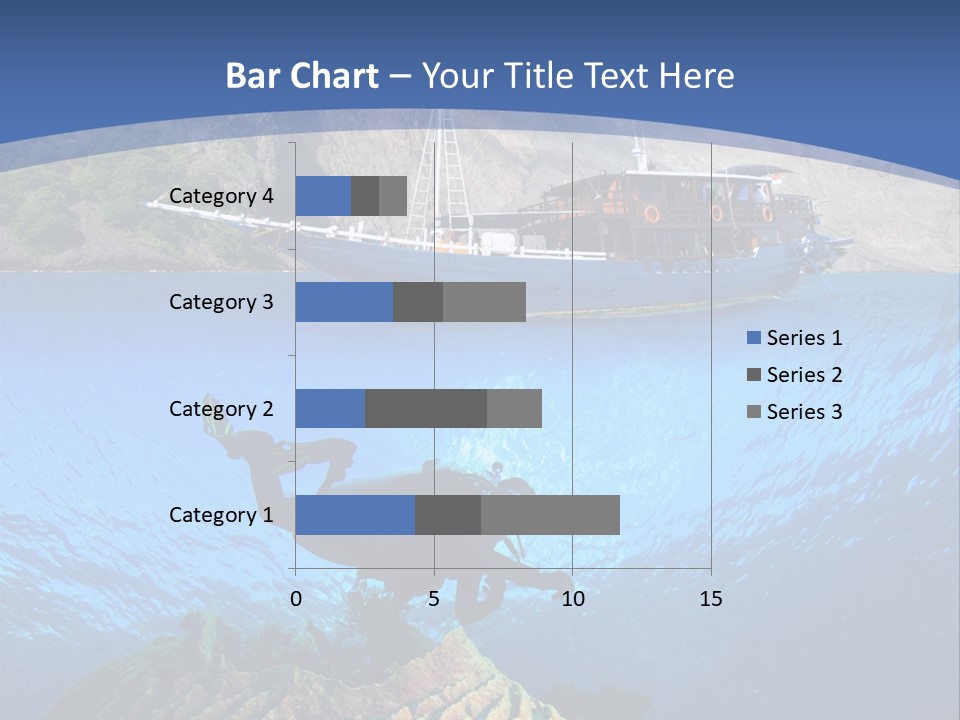 Bar Chart – Your Title Text Here

Category 4
Category 3
Category 2
Category 1

0
5
10
15

Series 1
Series 2
Series 3